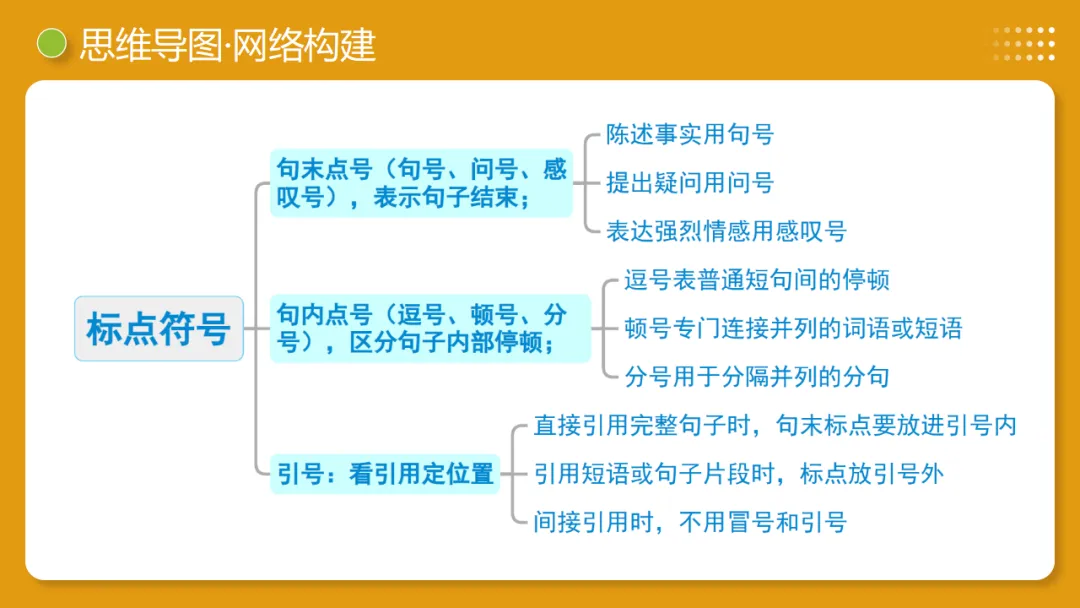 思维导图·网络构建

标点符号

句末点号（句号、问号、感叹号），表示句子结束；

陈述事实用句号

提出疑问用问号

表达强烈情感用感叹号

句内点号（逗号、顿号、分号），区分句子内部停顿；

逗号表普通短句间的停顿

顿号专门连接并列的词语或短语

分号用于分隔并列的分句

引号：看引用定位置

直接引用完整句子时，句末标点要放进引号内

引用短语或句子片段时，标点放引号外

间接引用时，不用冒号和引号